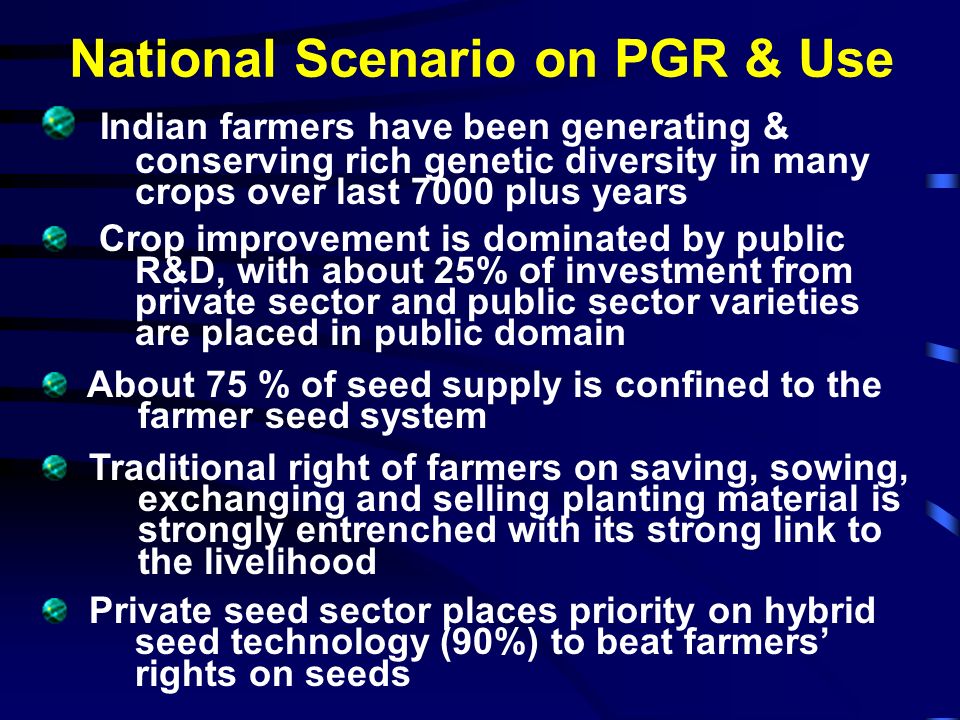 National Scenario on PGR & Use

Indian farmers have been generating & conserving rich genetic diversity in many crops over last 7000 plus years

Crop improvement is dominated by public R&D, with about 25% of investment from private sector and public sector varieties are placed in public domain

About 75 % of seed supply is confined to the farmer seed system

Traditional right of farmers on saving, sowing, exchanging and selling planting material is strongly entrenched with its strong link to the livelihood

Private seed sector places priority on hybrid seed technology (90%) to beat farmers' rights on seeds